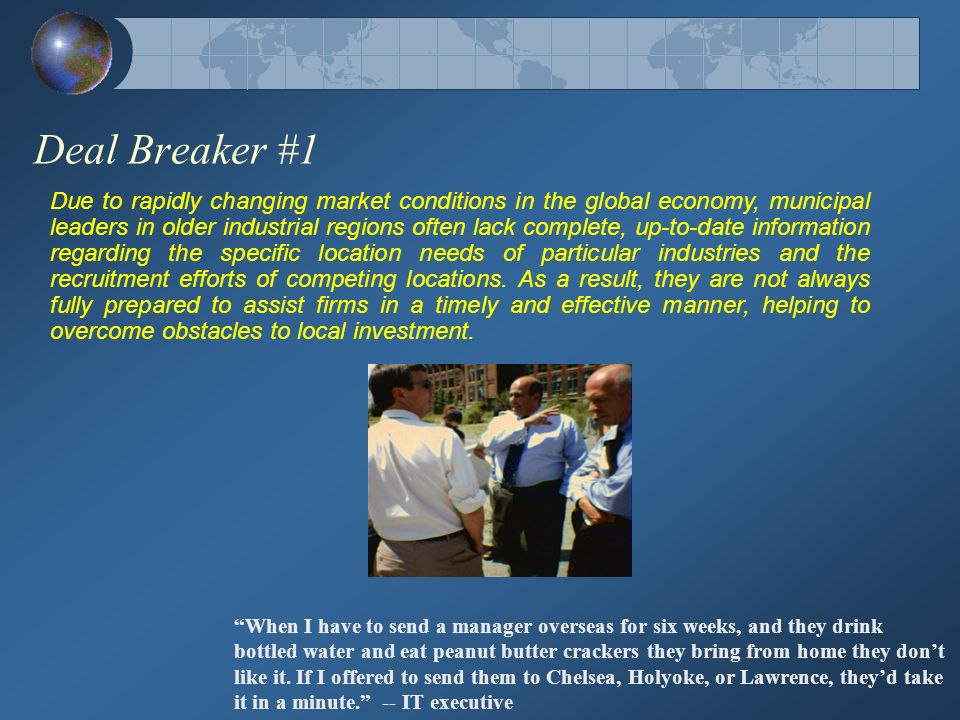 Deal Breaker #1

Due to rapidly changing market conditions in the global economy, municipal leaders in older industrial regions often lack complete, up-to-date information regarding the specific location needs of particular industries and the recruitment efforts of competing locations. As a result, they are not always fully prepared to assist firms in a timely and effective manner, helping to overcome obstacles to local investment.

“When I have to send a manager overseas for six weeks, and they drink bottled water and eat peanut butter crackers they bring from home they don’t like it. If I offered to send them to Chelsea, Holyoke, or Lawrence, they’d take it in a minute.” -- IT executive